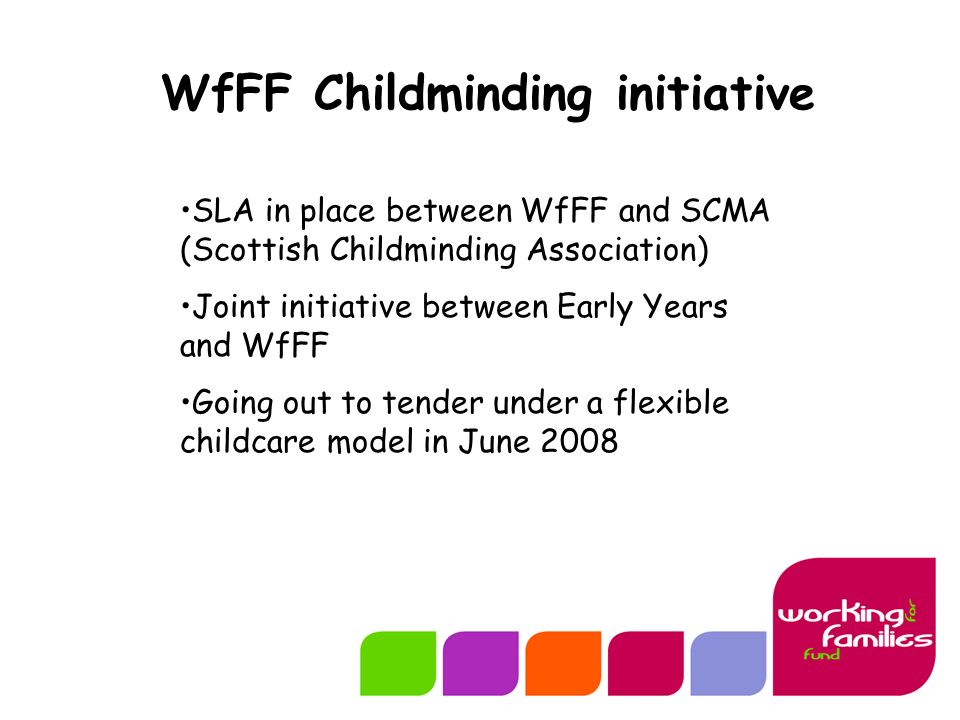 WfFF Childminding initiative

•SLA in place between WfFF and SCMA (Scottish Childminding Association)

•Joint initiative between Early Years and WfFF

•Going out to tender under a flexible childcare model in June 2008

working for families fund